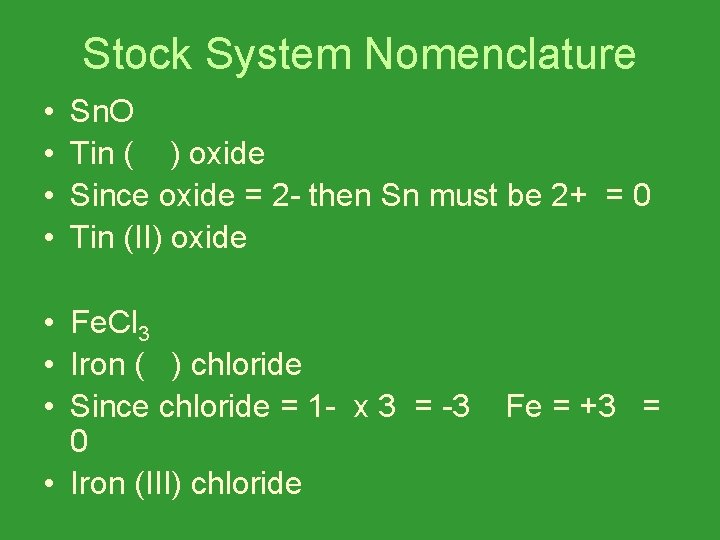 Stock System Nomenclature

• SnO
• Tin ( ) oxide
• Since oxide = 2- then Sn must be 2+ = 0
• Tin (II) oxide

• $FeCl_3$
• Iron ( ) chloride
• Since chloride = 1- x 3 = -3 Fe = +3 = 0
• Iron (III) chloride